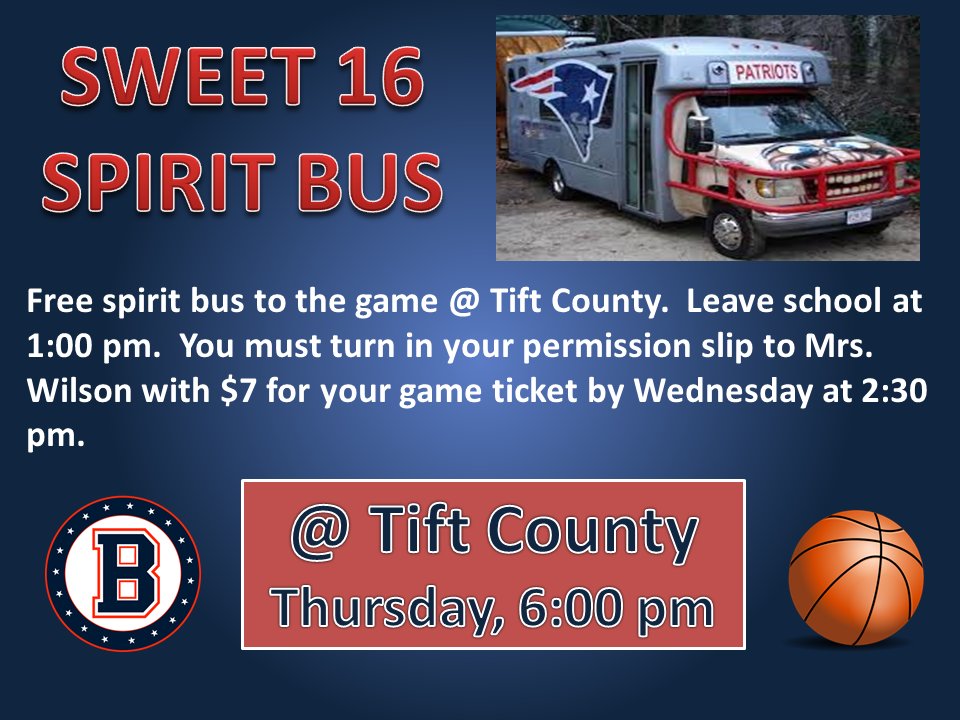 SWEET 16
SPIRIT BUS

PATRIOTS

Free spirit bus to the game @ Tift County. Leave school at 1:00 pm. You must turn in your permission slip to Mrs. Wilson with $7 for your game ticket by Wednesday at 2:30 pm.

B

@ Tift County
Thursday, 6:00 pm